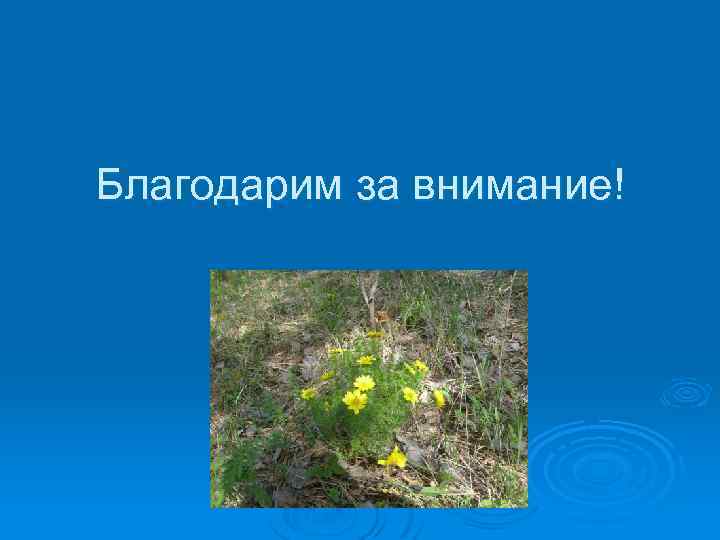 Благодарим за внимание!